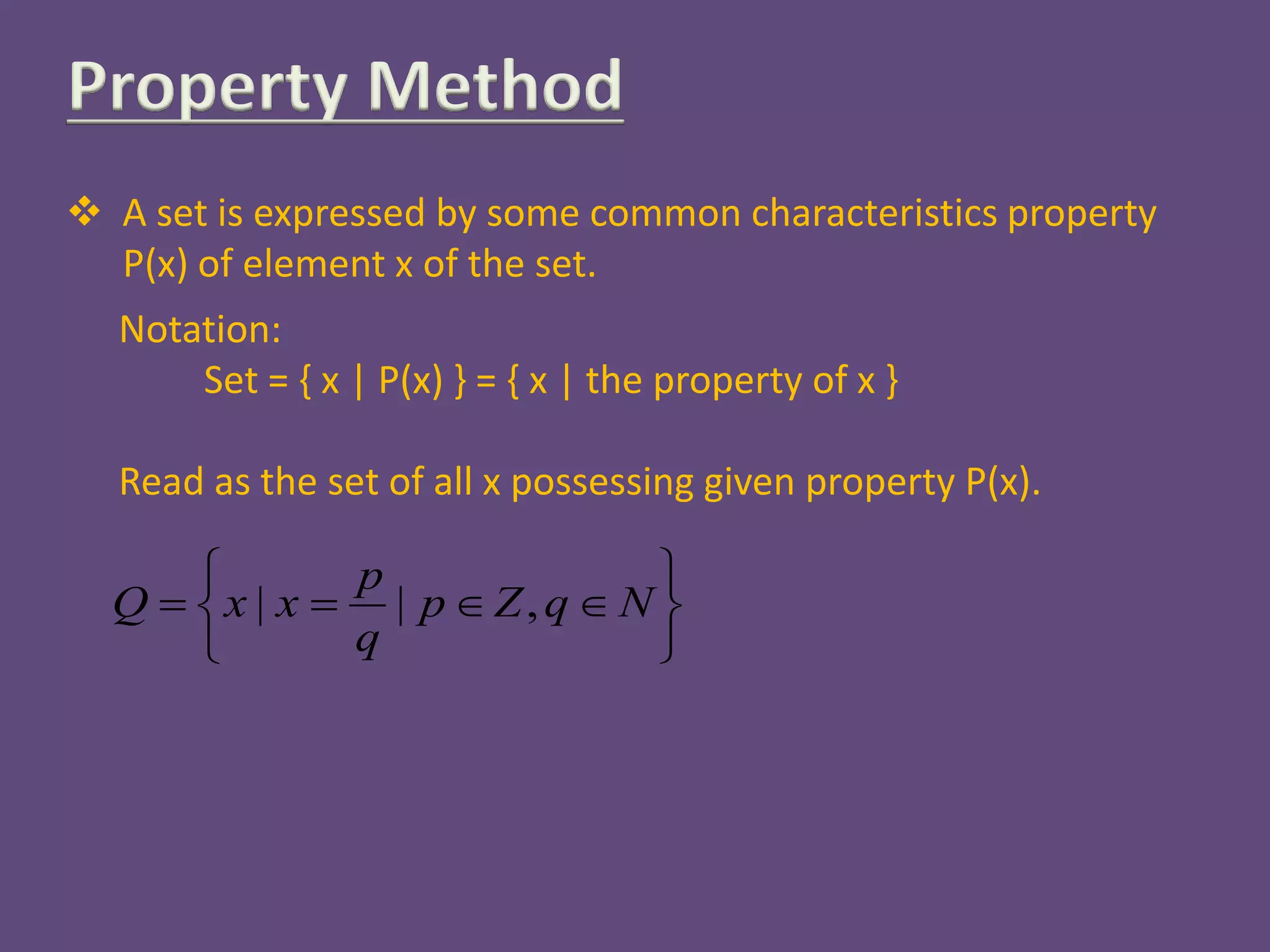 Property Method

❖ A set is expressed by some common characteristics property P(x) of element x of the set.

Notation:

Set = { x | P(x) } = { x | the property of x }

Read as the set of all x possessing given property P(x).

$Q = \left\{ x \mid x = \frac{p}{q} \mid p \in Z, q \in N \right\}$